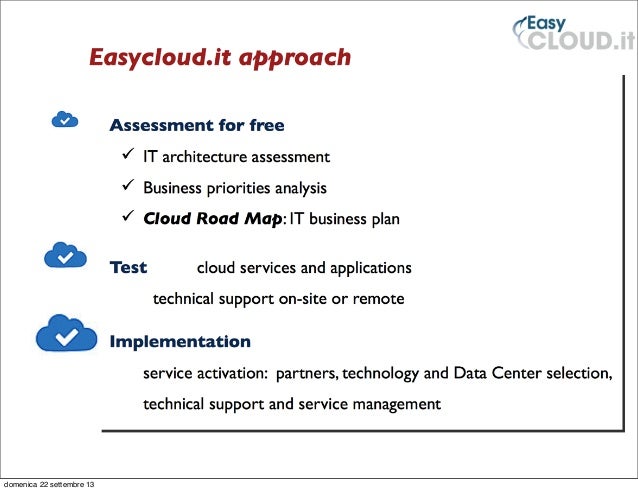 Easy CLOUD.it

Easycloud.it approach

Assessment for free

✓ IT architecture assessment

✓ Business priorities analysis

✓ Cloud Road Map: IT business plan

Test cloud services and applications

technical support on-site or remote

Implementation

service activation: partners, technology and Data Center selection,

technical support and service management

domenica 22 settembre 13